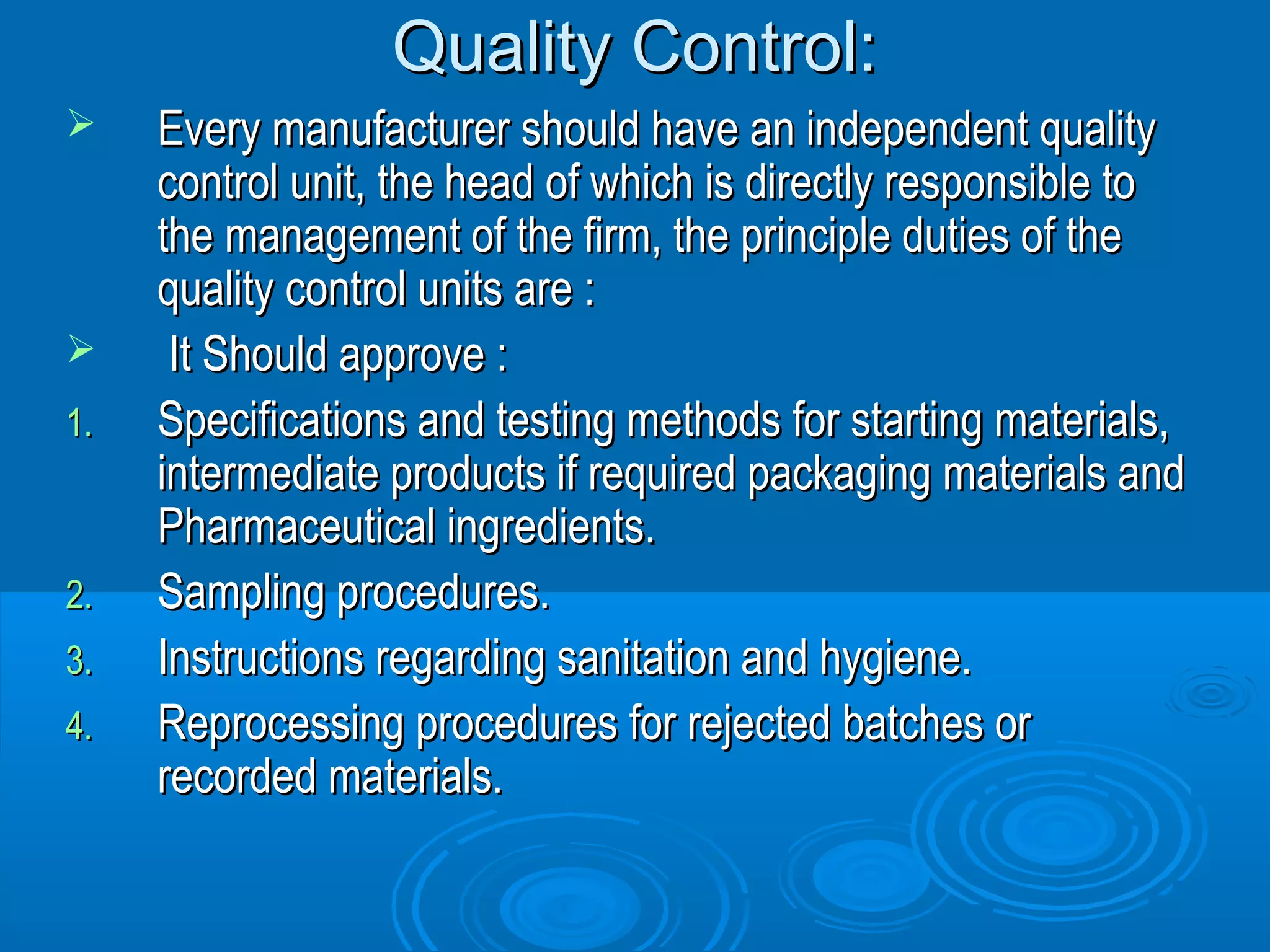 Quality Control:

➢ Every manufacturer should have an independent quality control unit, the head of which is directly responsible to the management of the firm, the principle duties of the quality control units are :

➢ It Should approve :

1. Specifications and testing methods for starting materials, intermediate products if required packaging materials and Pharmaceutical ingredients.
2. Sampling procedures.
3. Instructions regarding sanitation and hygiene.
4. Reprocessing procedures for rejected batches or recorded materials.